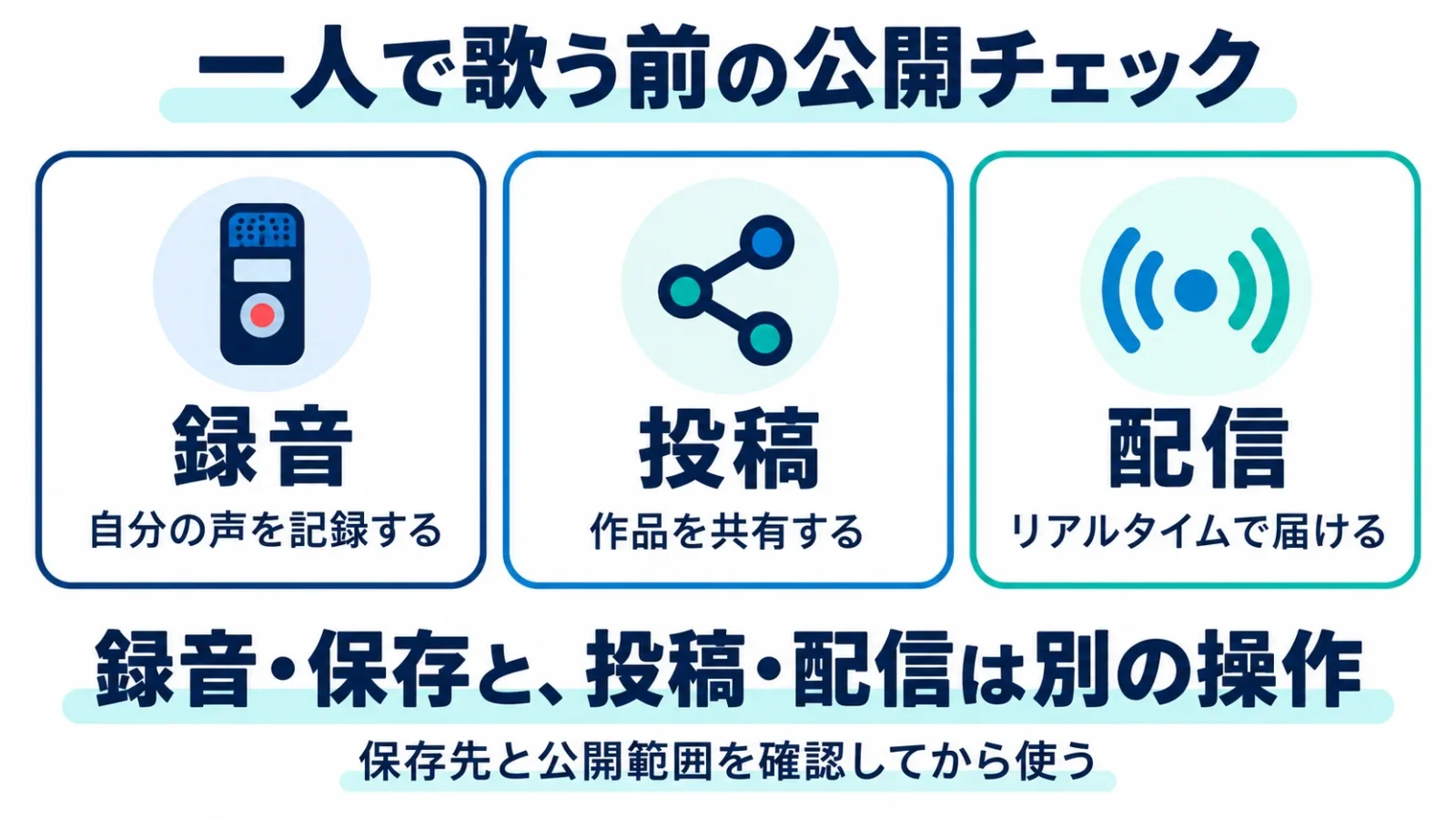 一人で歌う前の公開チェック

録音
自分の声を記録する

投稿
作品を共有する

配信
リアルタイムで届ける

録音・保存と、投稿・配信は別の操作

保存先と公開範囲を確認してから使う